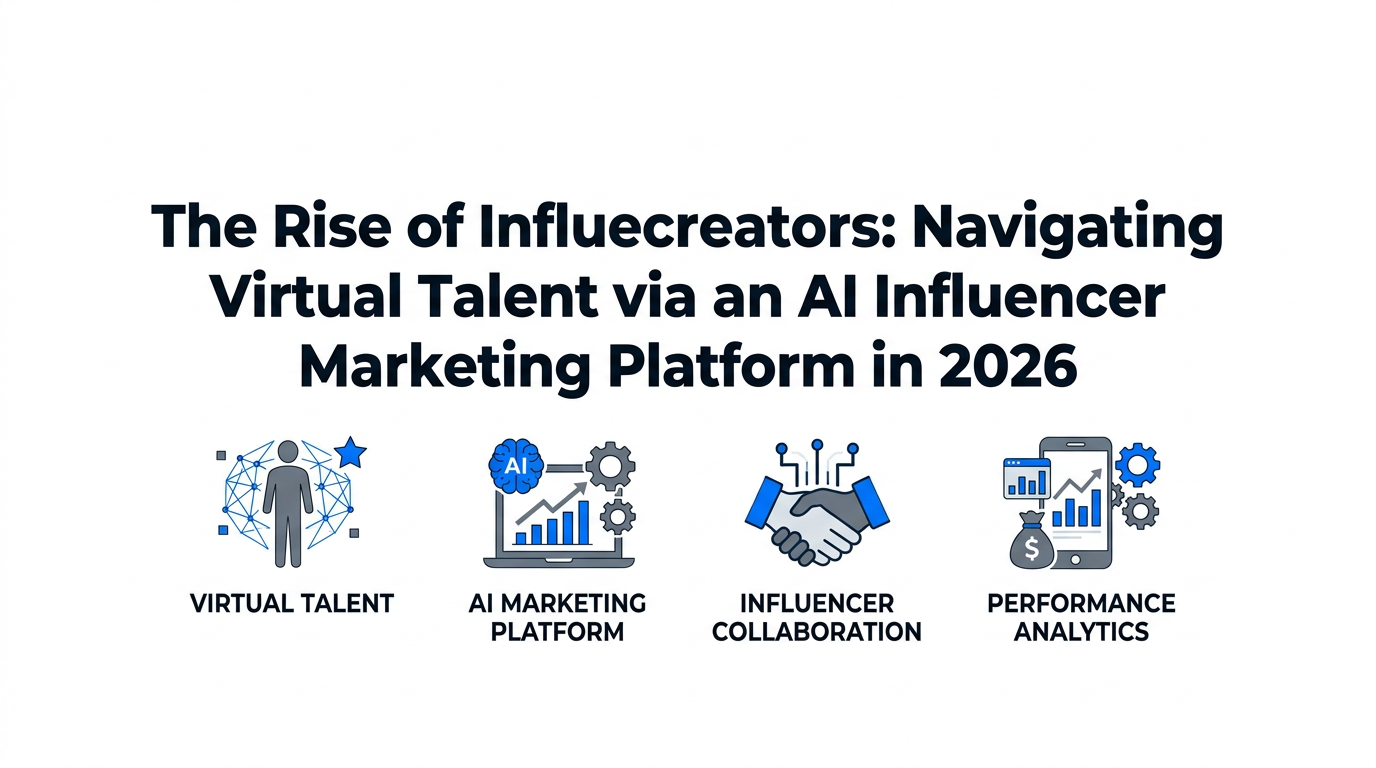 The Rise of Influecreators: Navigating Virtual Talent via an AI Influencer Marketing Platform in 2026

AI

$

VIRTUAL TALENT

AI MARKETING PLATFORM

INFLUENCER COLLABORATION

PERFORMANCE ANALYTICS